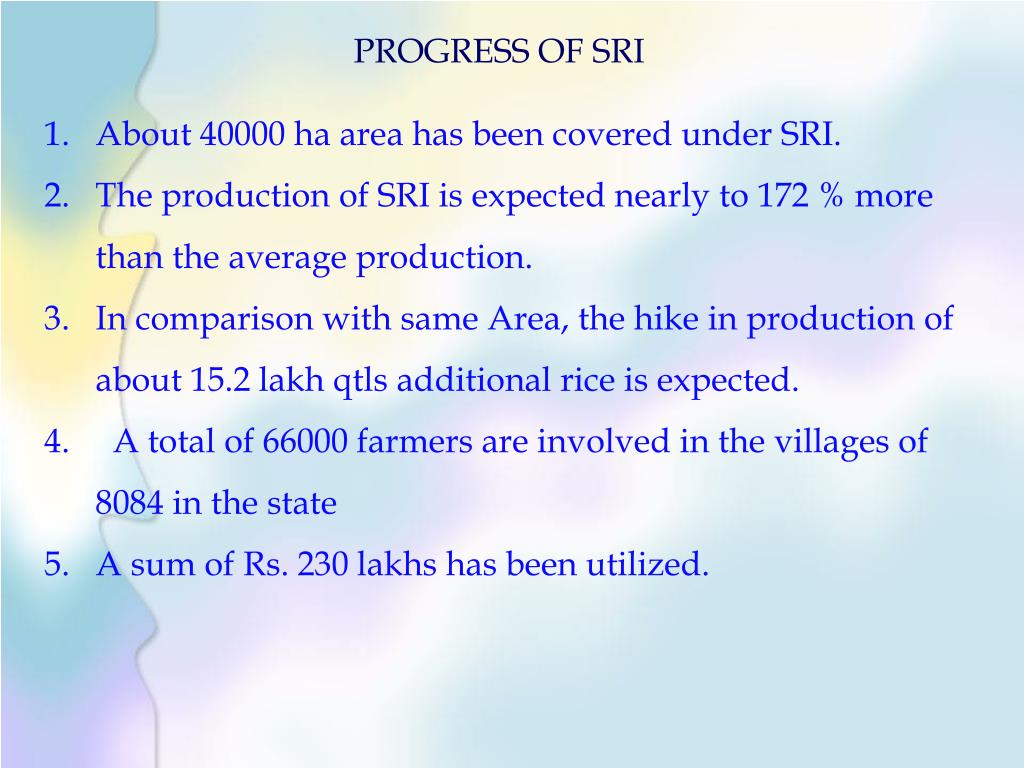 PROGRESS OF SRI

1. About 40000 ha area has been covered under SRI.
2. The production of SRI is expected nearly to 172 % more than the average production.
3. In comparison with same Area, the hike in production of about 15.2 lakh qtls additional rice is expected.
4. A total of 66000 farmers are involved in the villages of 8084 in the state
5. A sum of Rs. 230 lakhs has been utilized.